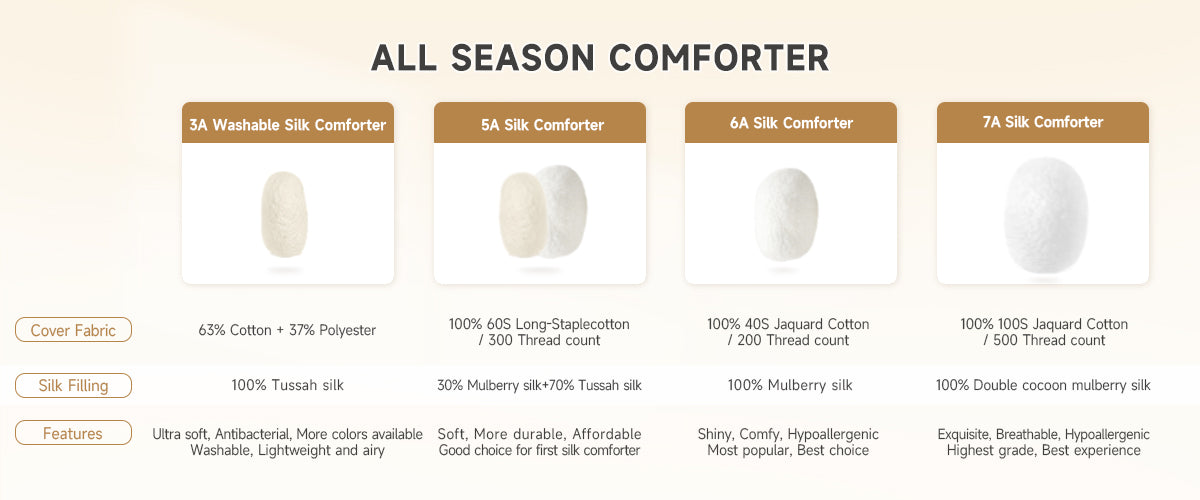 ALL SEASON COMFORTER

| | 3A Washable Silk Comforter | 5A Silk Comforter | 6A Silk Comforter | 7A Silk Comforter |
|---|---|---|---|---|
| Cover Fabric | 63% Cotton + 37% Polyester | 100% 60S Long-Staplecotton / 300 Thread count | 100% 40S Jaquard Cotton / 200 Thread count | 100% 100S Jaquard Cotton / 500 Thread count |
| Silk Filling | 100% Tussah silk | 30% Mulberry silk+70% Tussah silk | 100% Mulberry silk | 100% Double cocoon mulberry silk |
| Features | Ultra soft, Antibacterial, More colors available Washable, Lightweight and airy | Soft, More durable, Affordable Good choice for first silk comforter | Shiny, Comfy, Hypoallergenic Most popular, Best choice | Exquisite, Breathable, Hypoallergenic Highest grade, Best experience |